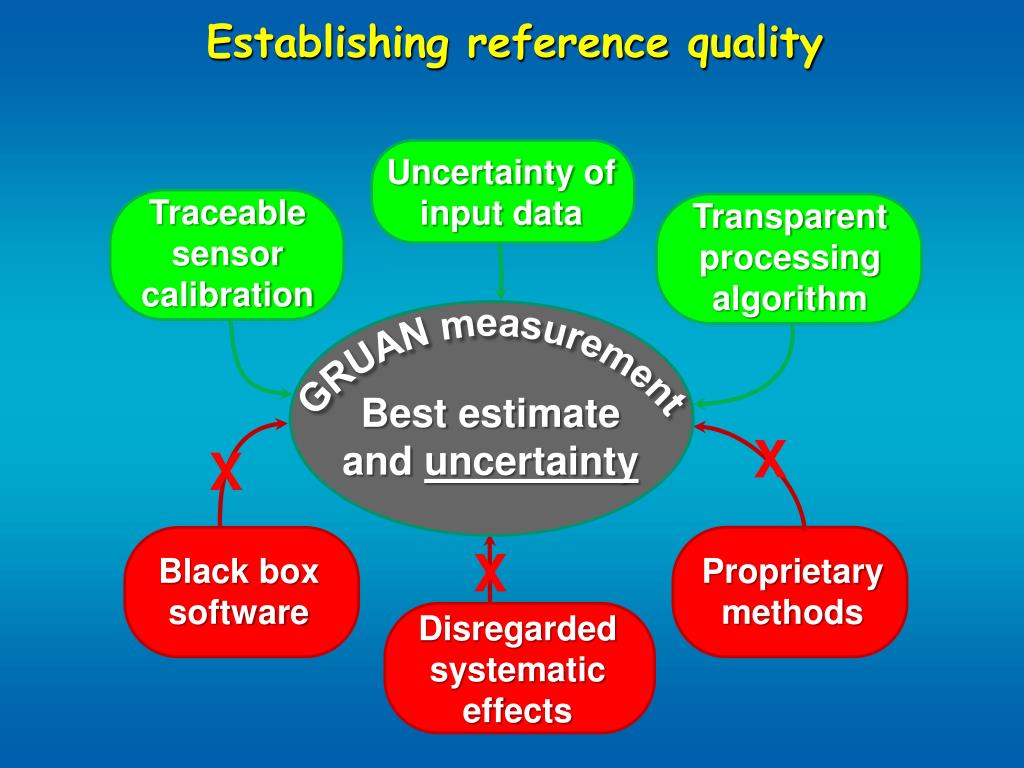 Establishing reference quality

Traceable sensor calibration

Uncertainty of input data

Transparent processing algorithm

GRUAN measurement

Best estimate and uncertainty

X

X

X

Black box software

Disregarded systematic effects

Proprietary methods